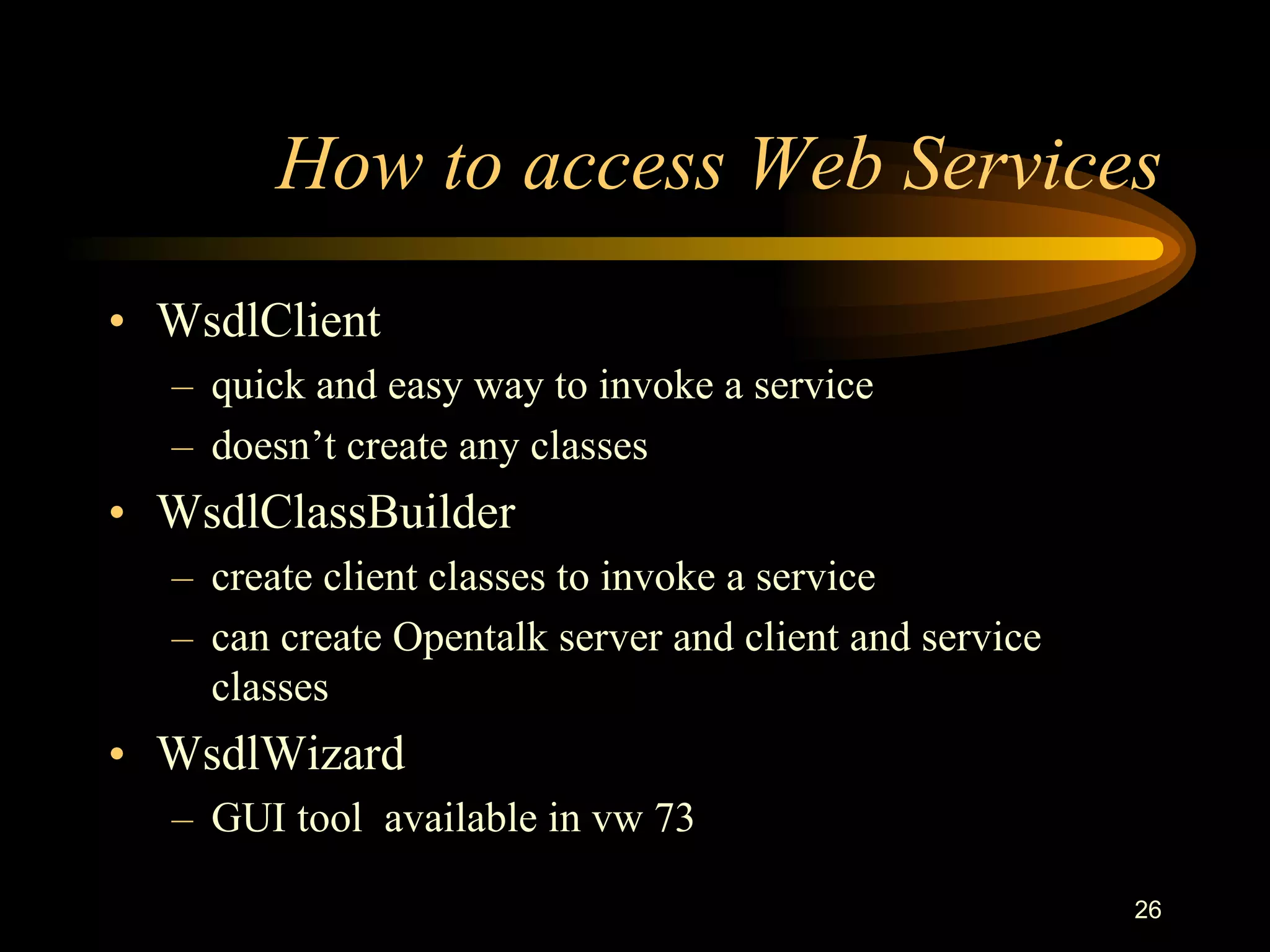 How to access Web Services

• WsdlClient
  – quick and easy way to invoke a service
  – doesn’t create any classes
• WsdlClassBuilder
  – create client classes to invoke a service
  – can create Opentalk server and client and service classes
• WsdlWizard
  – GUI tool  available in vw 73

26